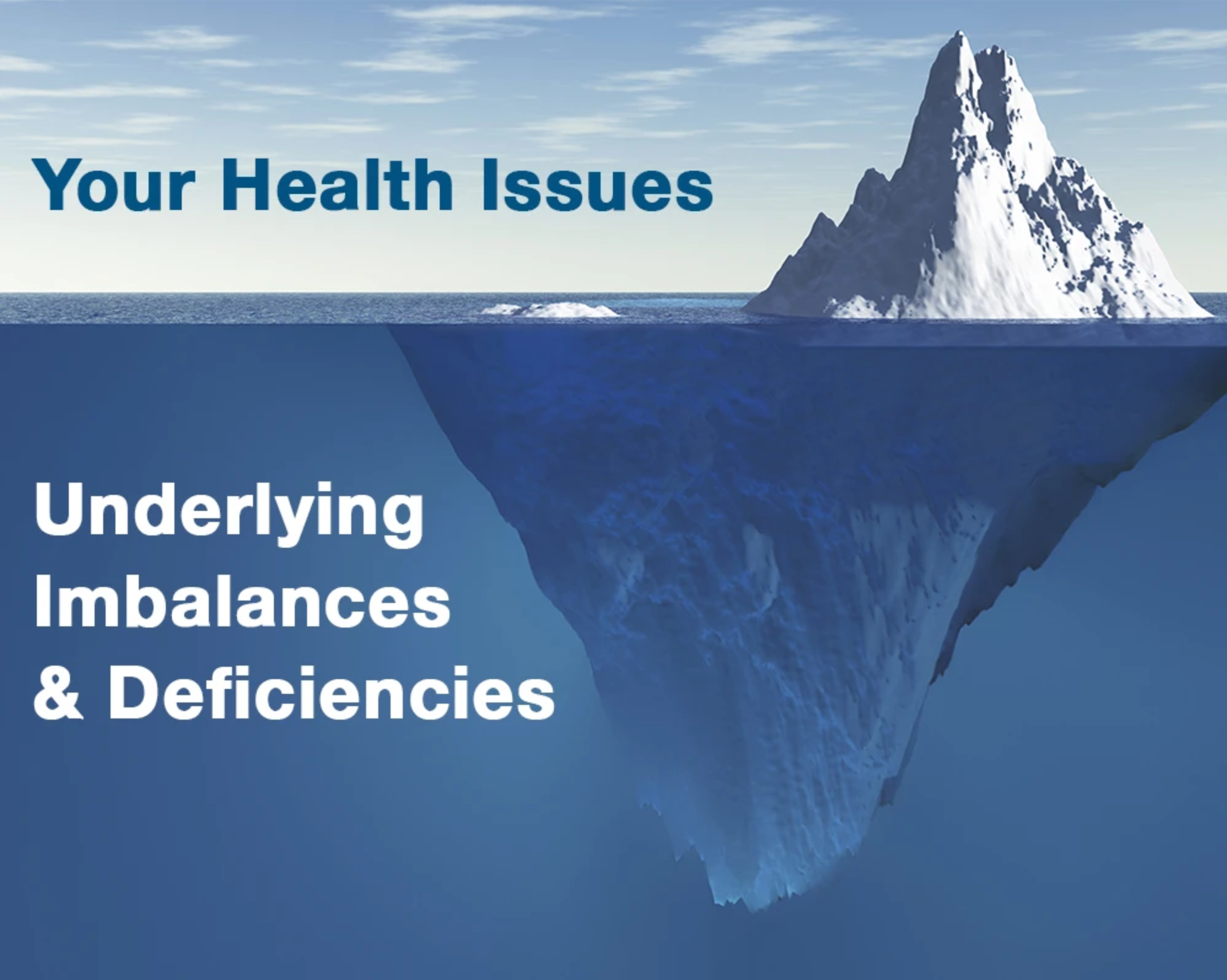 Your Health Issues

Underlying Imbalances & Deficiencies